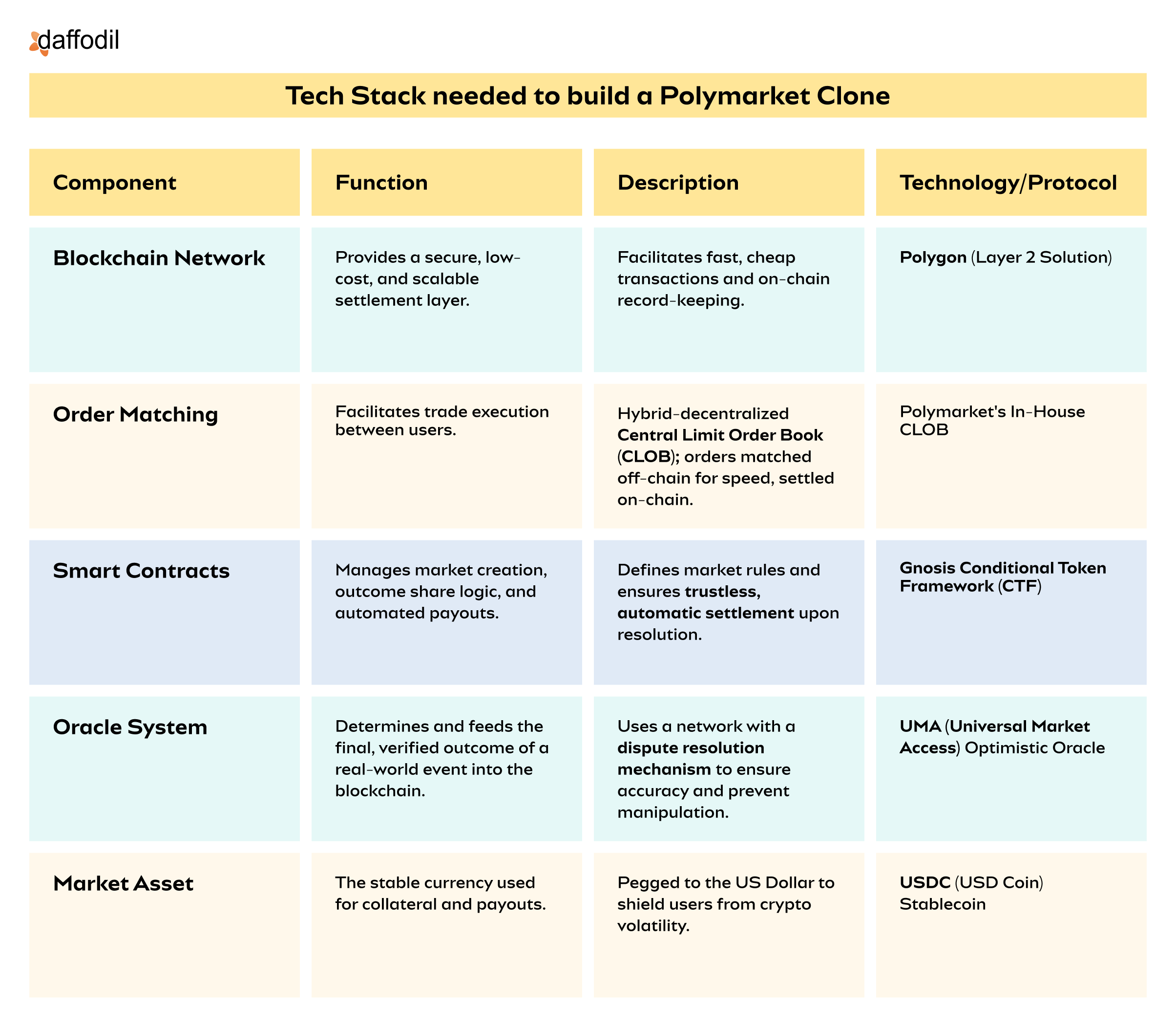 daffodil

Tech Stack needed to build a Polymarket Clone

| Component | Function | Description | Technology/Protocol |
|---|---|---|---|
| Blockchain Network | Provides a secure, low-cost, and scalable settlement layer. | Facilitates fast, cheap transactions and on-chain record-keeping. | Polygon (Layer 2 Solution) |
| Order Matching | Facilitates trade execution between users. | Hybrid-decentralized Central Limit Order Book (CLOB); orders matched off-chain for speed, settled on-chain. | Polymarket's In-House CLOB |
| Smart Contracts | Manages market creation, outcome share logic, and automated payouts. | Defines market rules and ensures trustless, automatic settlement upon resolution. | Gnosis Conditional Token Framework (CTF) |
| Oracle System | Determines and feeds the final, verified outcome of a real-world event into the blockchain. | Uses a network with a dispute resolution mechanism to ensure accuracy and prevent manipulation. | UMA (Universal Market Access) Optimistic Oracle |
| Market Asset | The stable currency used for collateral and payouts. | Pegged to the US Dollar to shield users from crypto volatility. | USDC (USD Coin) Stablecoin |